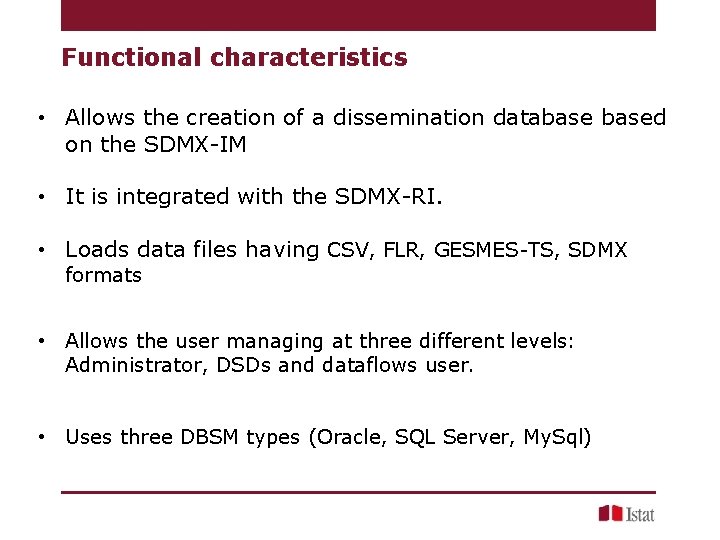 Functional characteristics

• Allows the creation of a dissemination database based on the SDMX-IM

• It is integrated with the SDMX-RI.

• Loads data files having CSV, FLR, GESMES-TS, SDMX formats

• Allows the user managing at three different levels: Administrator, DSDs and dataflows user.

• Uses three DBSM types (Oracle, SQL Server, MySql)

Istat